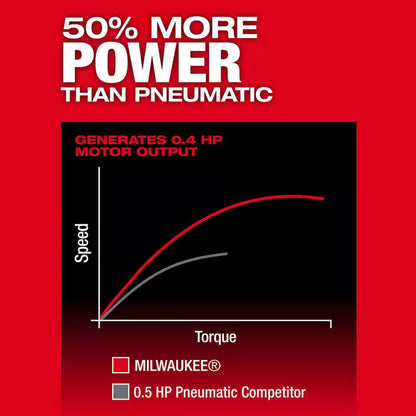 50% MORE
POWER
THAN PNEUMATIC

GENERATES 0.4 HP
MOTOR OUTPUT

Speed

Torque

MILWAUKEE®

0.5 HP Pneumatic Competitor